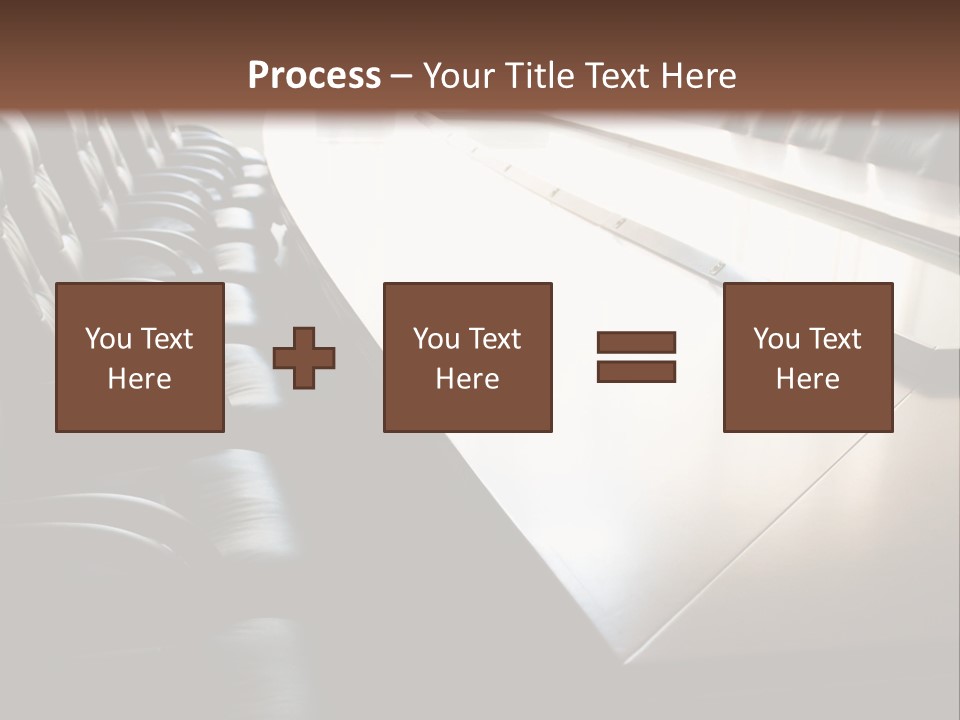 Process – Your Title Text Here

You Text Here

You Text Here

You Text Here